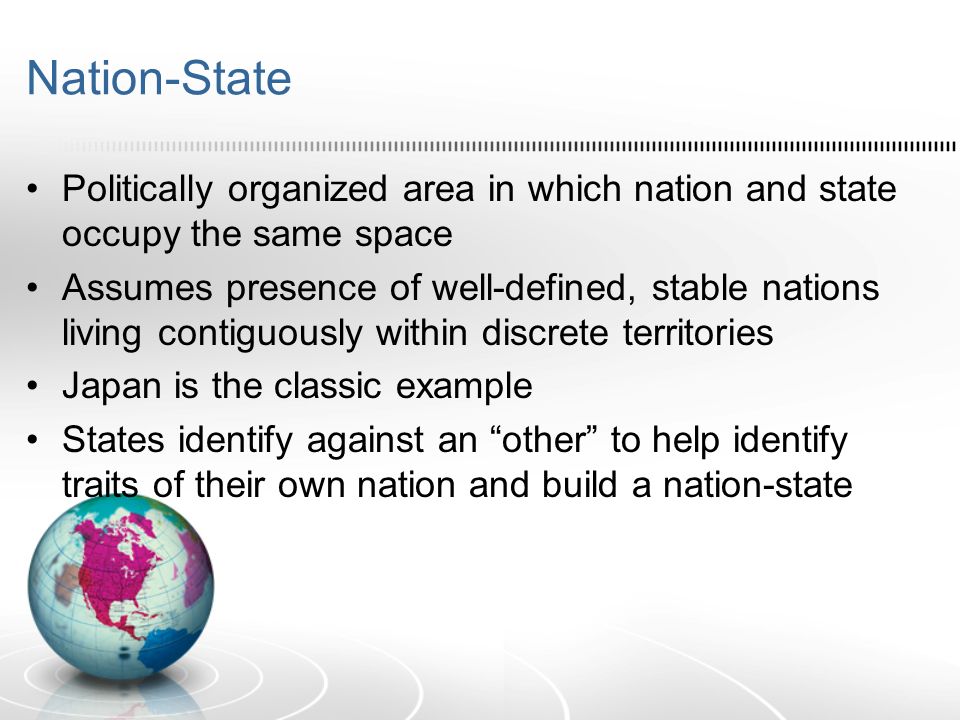 Nation-State

• Politically organized area in which nation and state occupy the same space
• Assumes presence of well-defined, stable nations living contiguously within discrete territories
• Japan is the classic example
• States identify against an “other” to help identify traits of their own nation and build a nation-state